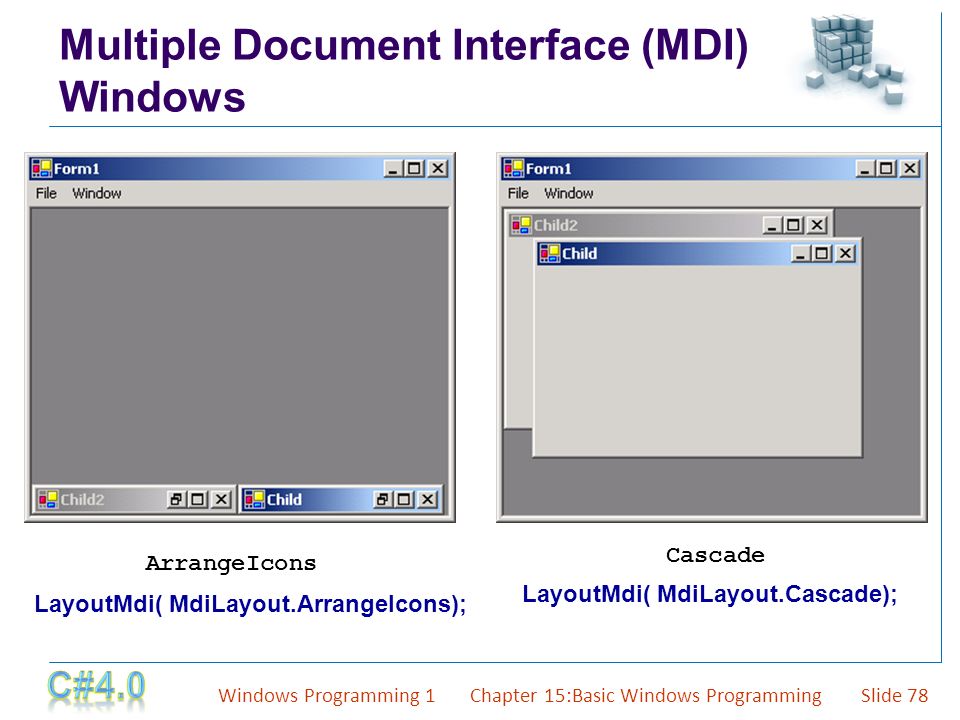 Multiple Document Interface (MDI) Windows

Form1
File Window
Child2
Child

ArrangeIcons
LayoutMdi( MdiLayout.ArrangeIcons);

Form1
File Window
Child2
Child

Cascade
LayoutMdi( MdiLayout.Cascade);

C#4.0
Windows Programming 1 Chapter 15:Basic Windows Programming Slide 78